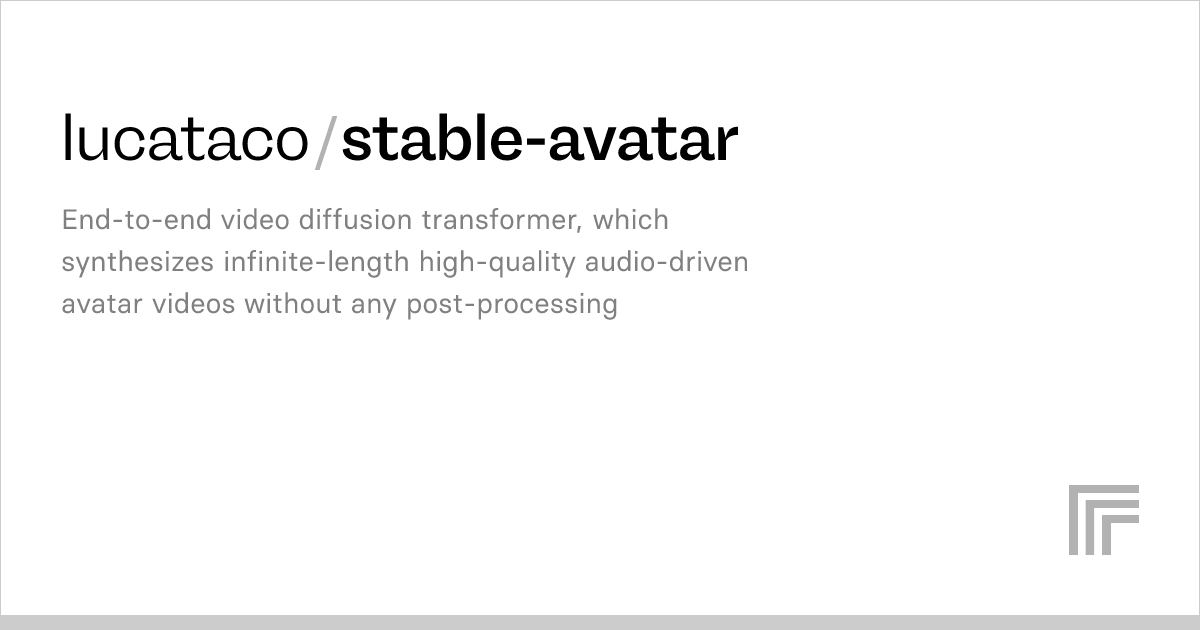 lucataco/stable-avatar

End-to-end video diffusion transformer, which synthesizes infinite-length high-quality audio-driven avatar videos without any post-processing